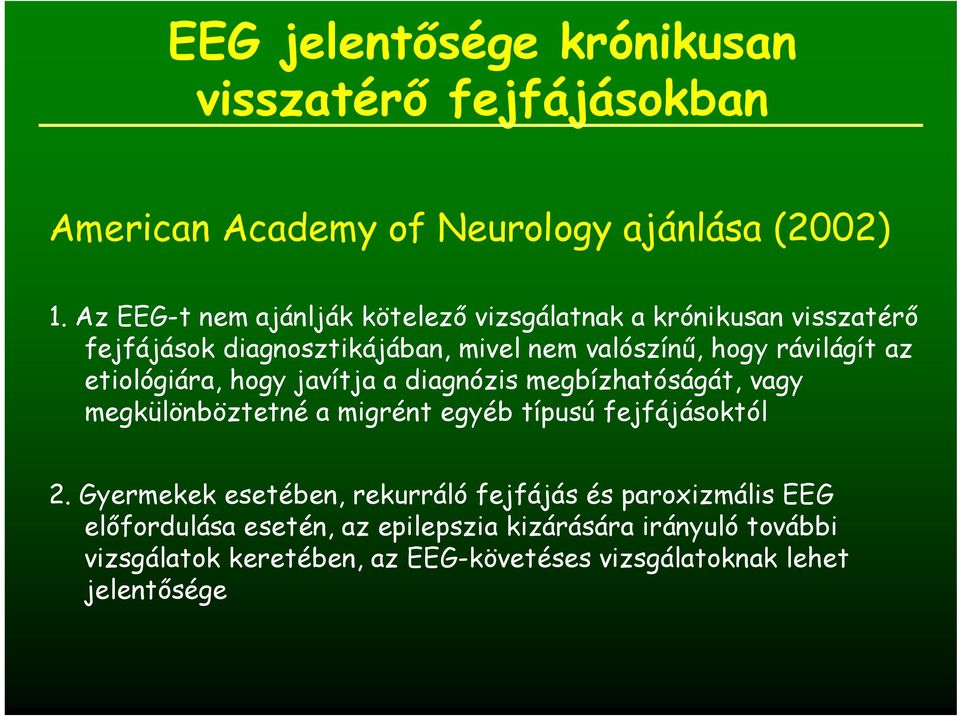 EEG jelentősége krónikusan visszatérő fejfájásokban

American Academy of Neurology ajánlása (2002)

1. Az EEG-t nem ajánlják kötelező vizsgálatnak a krónikusan visszatérő fejfájások diagnosztikájában, mivel nem valószínű, hogy rávilágít az etiológiára, hogy javítja a diagnózis megbízhatóságát, vagy megkülönböztetné a migrént egyéb típusú fejfájásoktól

2. Gyermekek esetében, rekurráló fejfájás és paroxizmális EEG előfordulása esetén, az epilepszia kizárására irányuló további vizsgálatok keretében, az EEG-követéses vizsgálatoknak lehet jelentősége